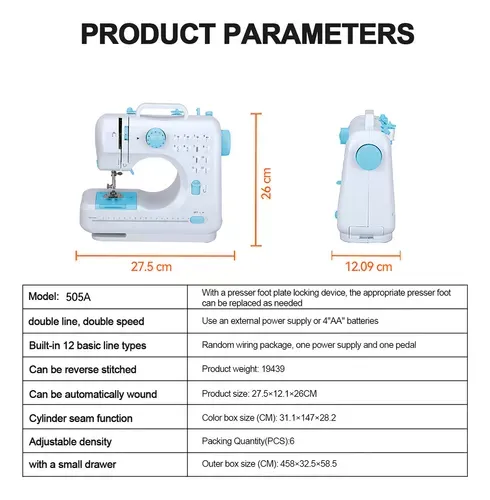 PRODUCT PARAMETERS

26 cm

27.5 cm

12.09 cm

| Model: 505A | With a presser foot plate locking device, the appropriate presser foot can be replaced as needed |
|---|---|
| double line, double speed | Use an external power supply or 4"AA" batteries |
| Built-in 12 basic line types | Random wiring package, one power supply and one pedal |
| Can be reverse stitched | Product weight: 19439 |
| Can be automatically wound | Product size: 27.5×12.1×26CM |
| Cylinder seam function | Color box size (CM): 31.1×147×28.2 |
| Adjustable density | Packing Quantity(PCS):6 |
| with a small drawer | Outer box size (CM): 458×32.5×58.5 |